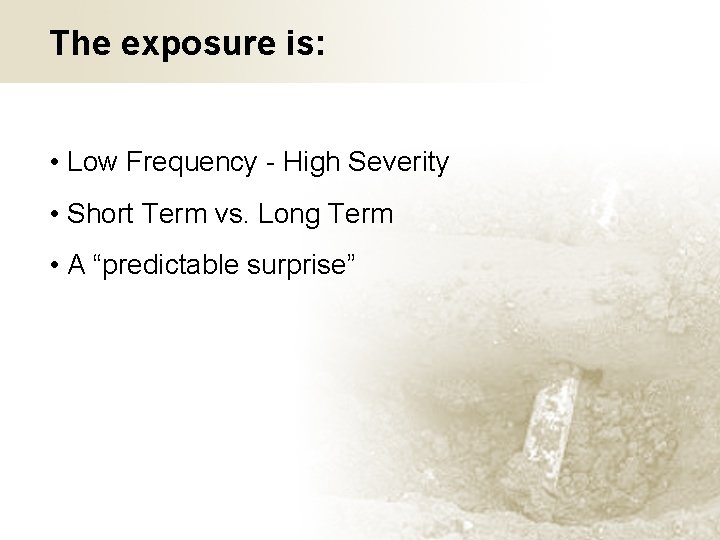 The exposure is:

• Low Frequency - High Severity

• Short Term vs. Long Term

• A “predictable surprise”